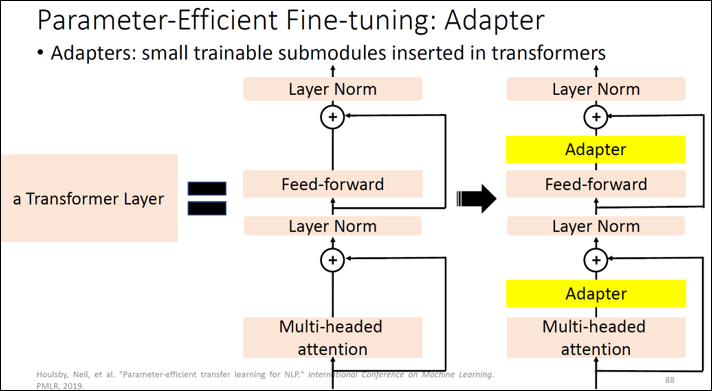 Parameter-Efficient Fine-tuning: Adapter

• Adapters: small trainable submodules inserted in transformers

a Transformer Layer

Layer Norm

+

Feed-forward

Layer Norm

+

Multi-headed attention

Layer Norm

+

Adapter

Feed-forward

Layer Norm

+

Adapter

Multi-headed attention

Houlsby, Neil, et al. "Parameter-efficient transfer learning for NLP." International Conference on Machine Learning. PMLR, 2019.

88